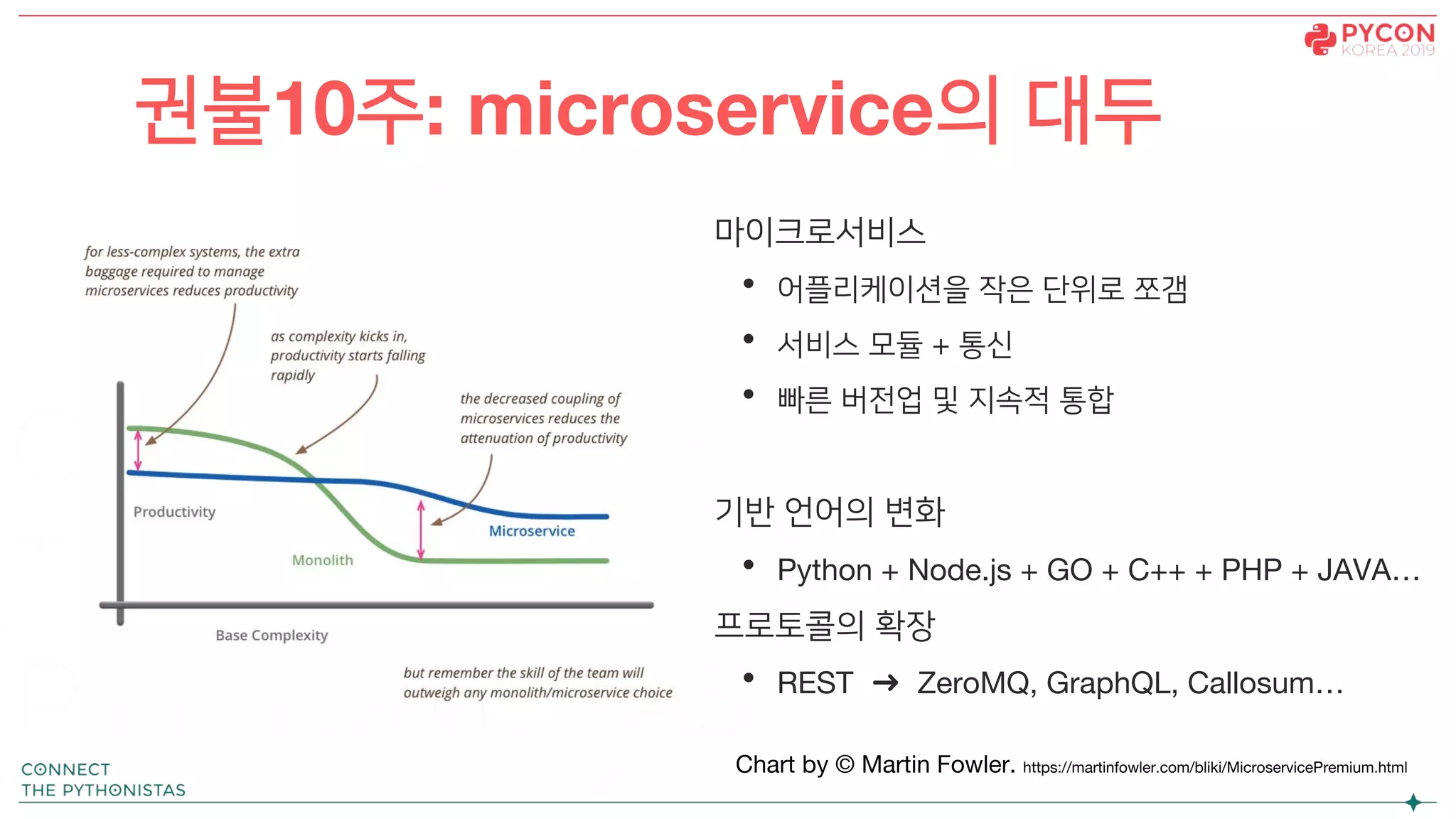 PYCON
KOREA 2019

권불10주: microservice의 대두

for less-complex systems, the extra baggage required to manage microservices reduces productivity

as complexity kicks in, productivity starts falling rapidly

the decreased coupling of microservices reduces the attenuation of productivity

Productivity

Microservice

Monolith

Base Complexity

but remember the skill of the team will outweigh any monolith/microservice choice

마이크로서비스

• 어플리케이션을 작은 단위로 쪼갬
• 서비스 모듈 + 통신
• 빠른 버전업 및 지속적 통합

기반 언어의 변화

• Python + Node.js + GO + C++ + PHP + JAVA…

프로토콜의 확장

• REST → ZeroMQ, GraphQL, Callosum…

Chart by © Martin Fowler. https://martinfowler.com/bliki/MicroservicePremium.html

CONNECT
THE PYTHONISTAS